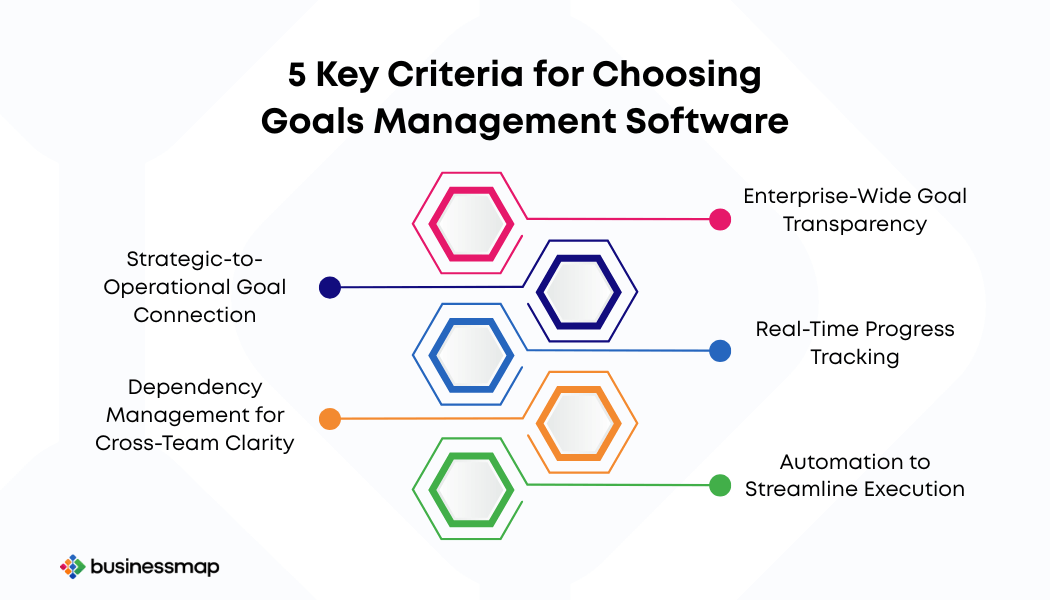 5 Key Criteria for Choosing Goals Management Software

Enterprise-Wide Goal Transparency

Strategic-to-Operational Goal Connection

Real-Time Progress Tracking

Dependency Management for Cross-Team Clarity

Automation to Streamline Execution

businessmap